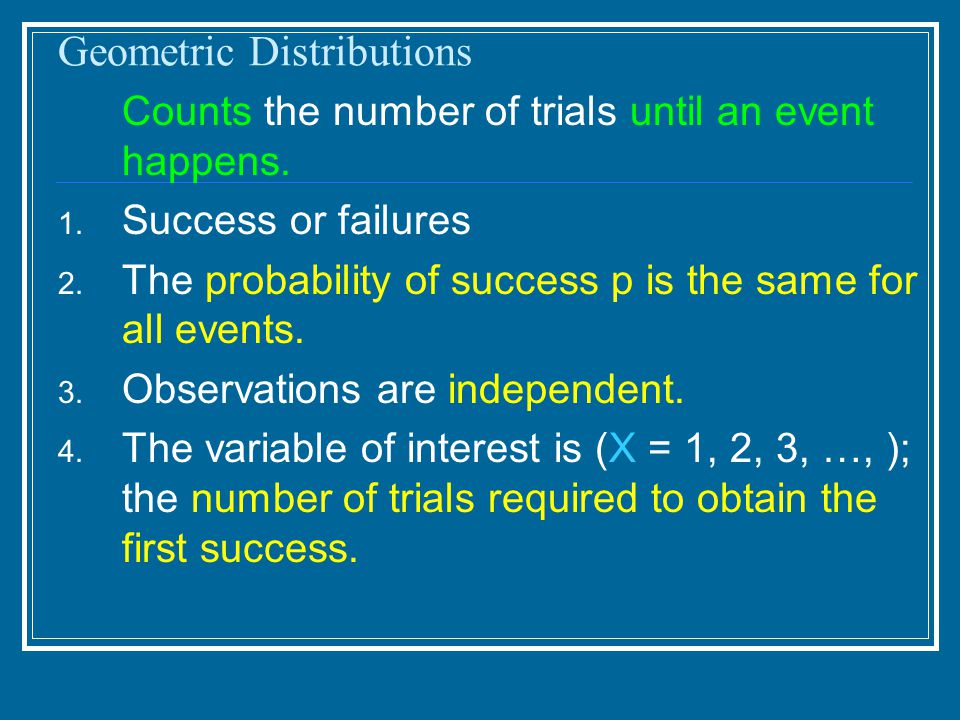 Geometric Distributions

Counts the number of trials until an event happens.

1. Success or failures
2. The probability of success p is the same for all events.
3. Observations are independent.
4. The variable of interest is (X = 1, 2, 3, …, ); the number of trials required to obtain the first success.